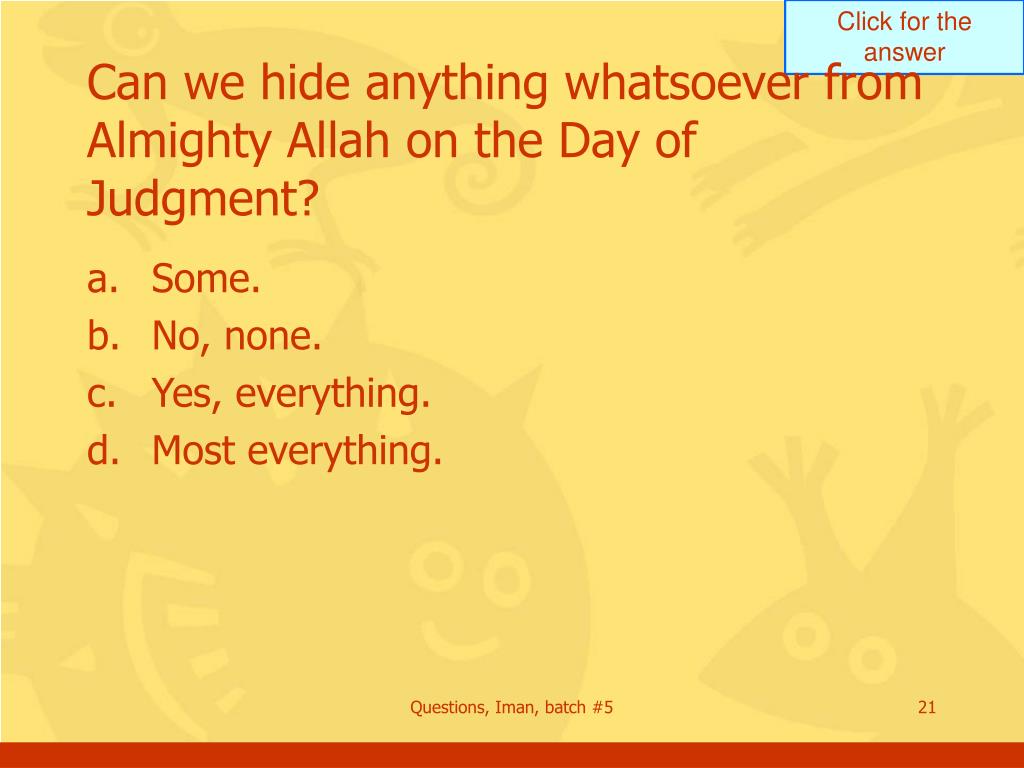 Click for the answer

Can we hide anything whatsoever from Almighty Allah on the Day of Judgment?

a. Some.
b. No, none.
c. Yes, everything.
d. Most everything.

Questions, Iman, batch #5

21